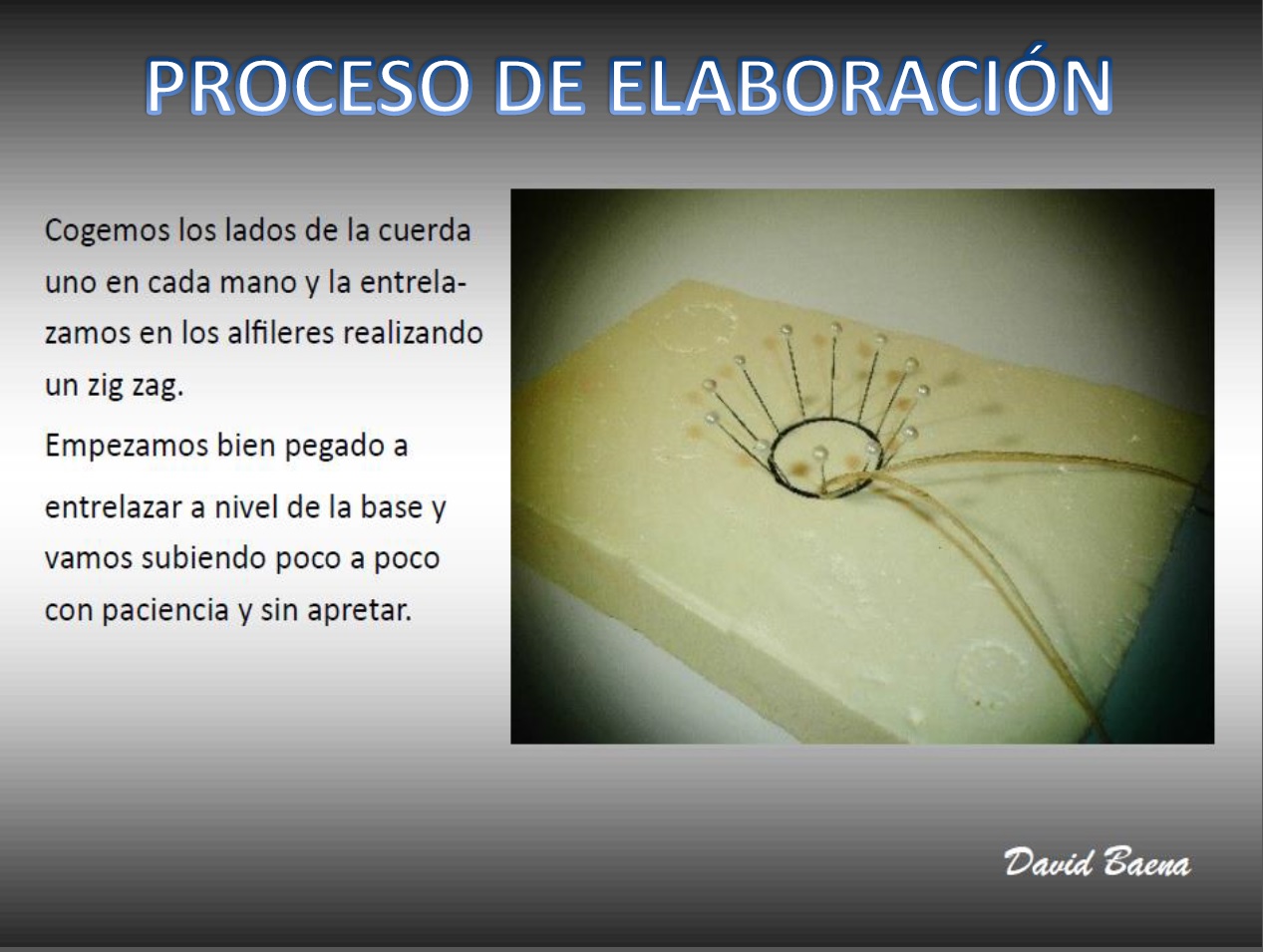 PROCESO DE ELABORACIÓN

Cogemos los lados de la cuerda uno en cada mano y la entrelazamos en los alfileres realizando un zig zag.

Empezamos bien pegado a entrelazar a nivel de la base y vamos subiendo poco a poco con paciencia y sin apretar.

David Baena